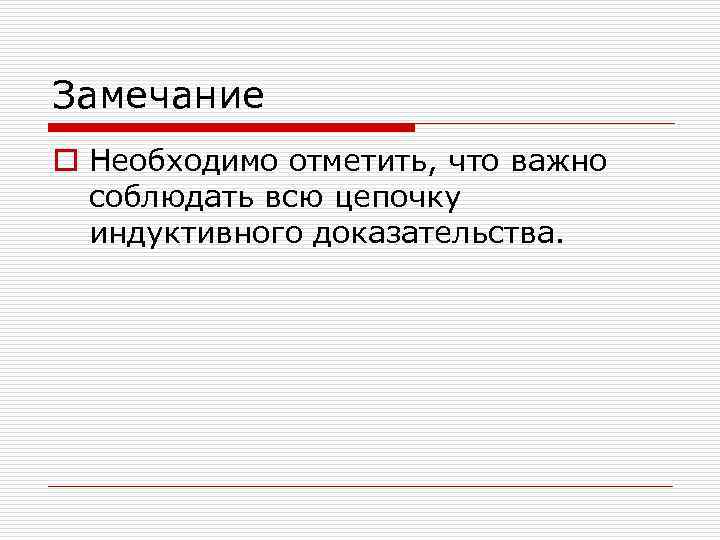 Замечание

Необходимо отметить, что важно соблюдать всю цепочку индуктивного доказательства.